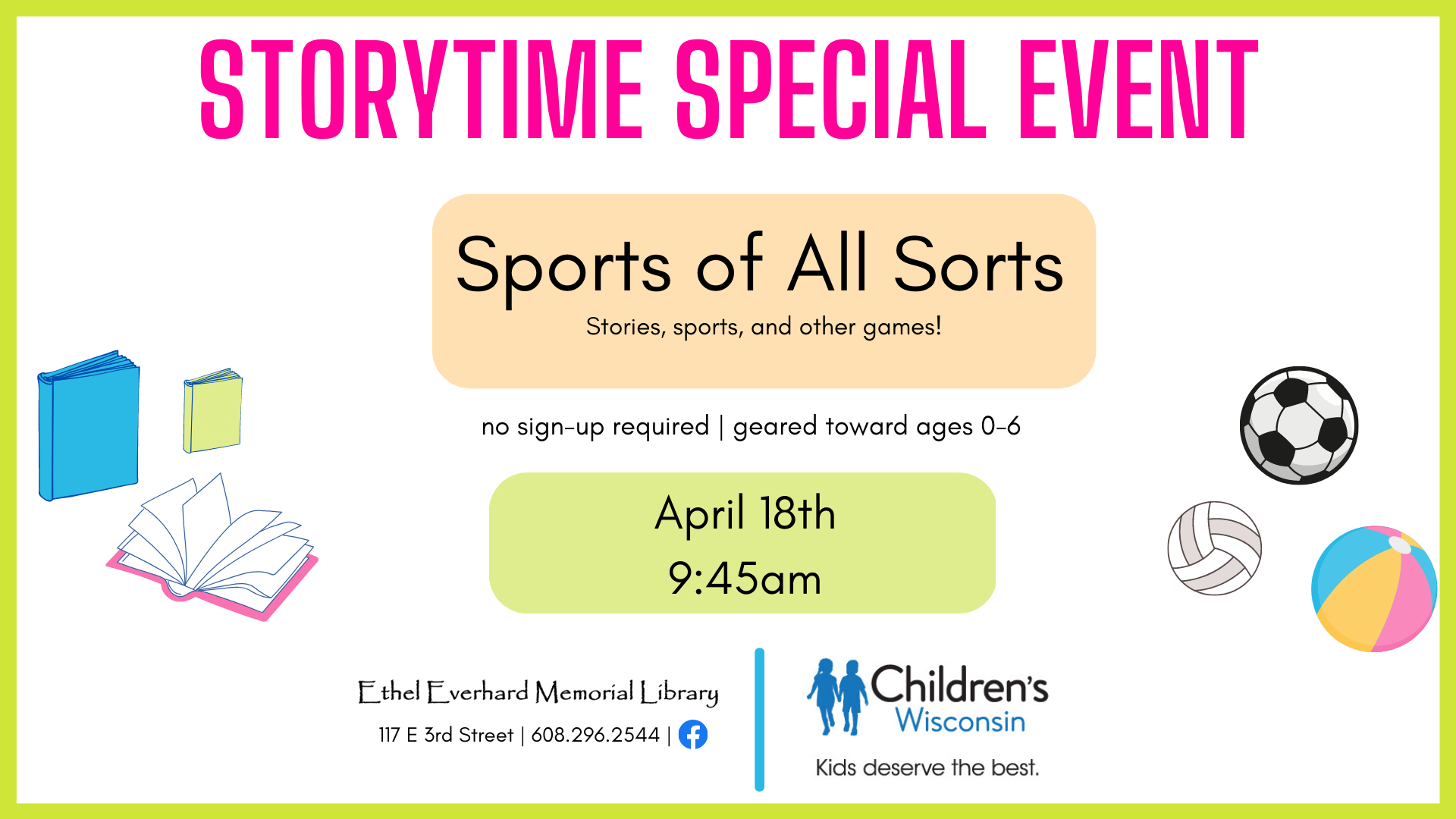 STORYTIME SPECIAL EVENT

Sports of All Sorts

Stories, sports, and other games!

no sign-up required | geared toward ages 0-6

April 18th
9:45am

Ethel Everhard Memorial Library
117 E 3rd Street | 608.296.2544 |

Children's Wisconsin
Kids deserve the best.